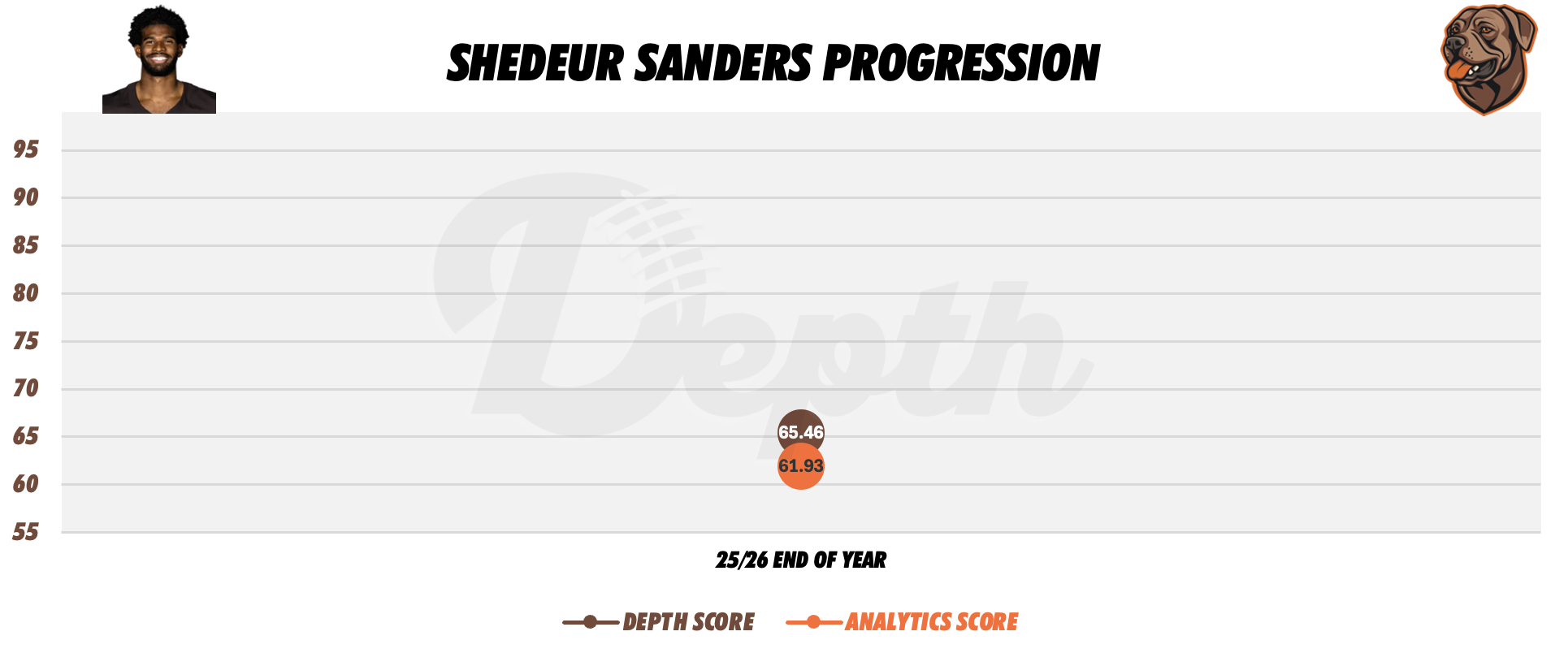 SHEDEUR SANDERS PROGRESSION

95
90
85
80
75
70
65
60
55

Depth

65.46
61.93

25/26 END OF YEAR

DEPTH SCORE
ANALYTICS SCORE